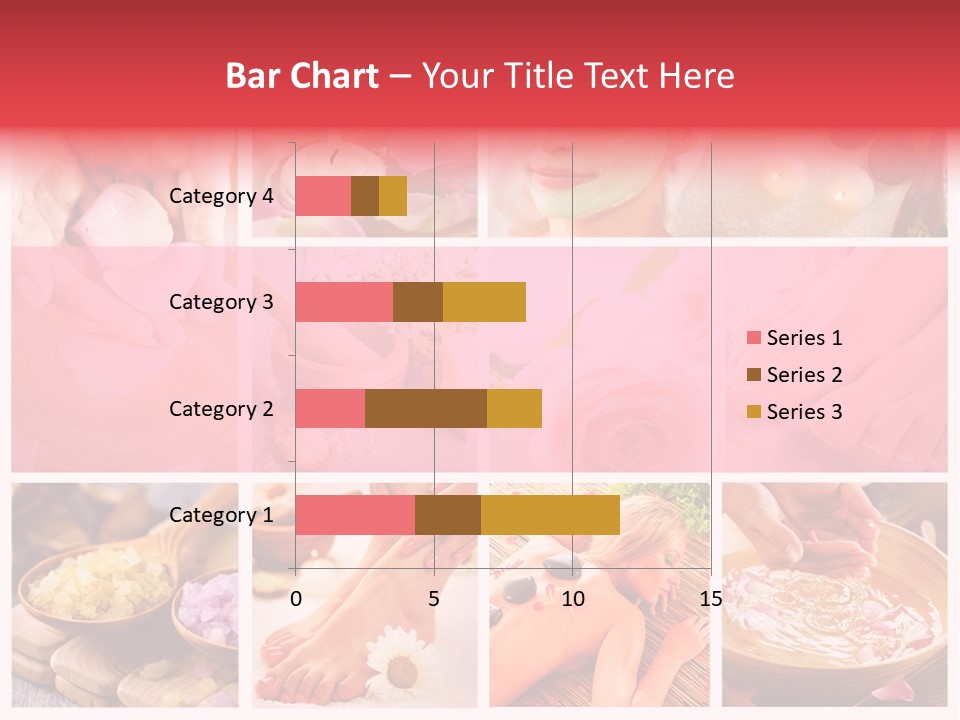 Bar Chart – Your Title Text Here

Category 4
Category 3
Category 2
Category 1

0
5
10
15

Series 1
Series 2
Series 3